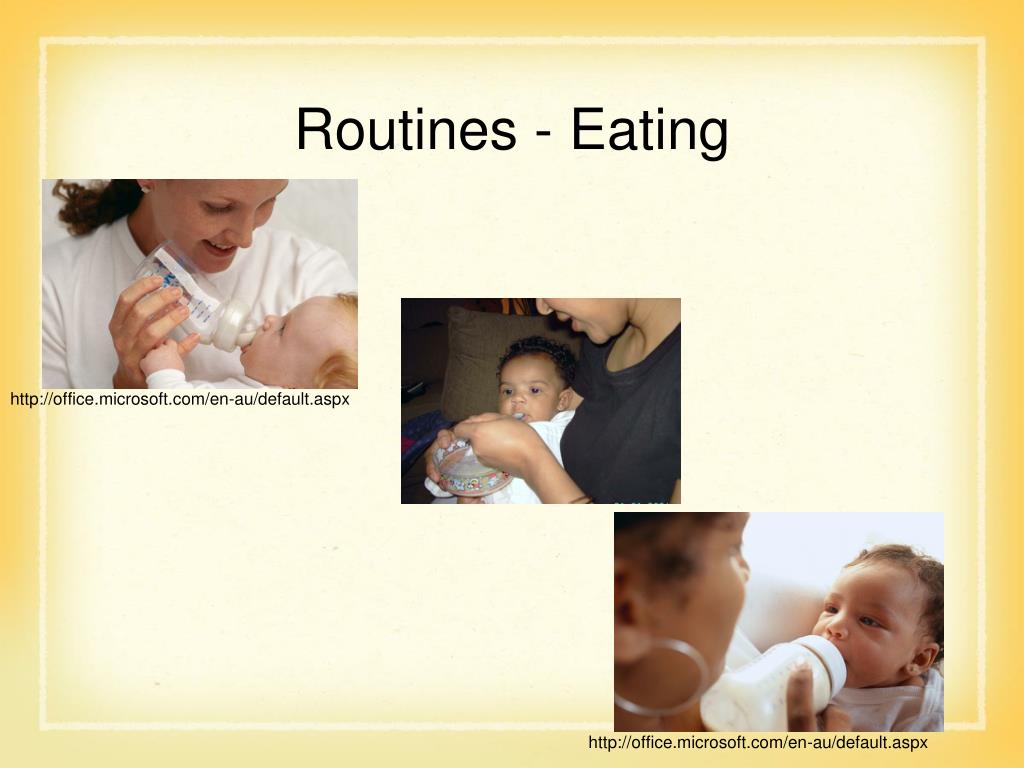 Routines - Eating

http://office.microsoft.com/en-au/default.aspx

http://office.microsoft.com/en-au/default.aspx